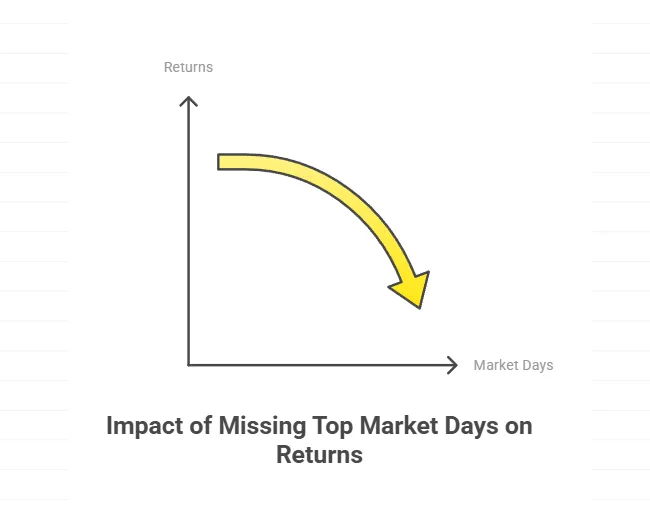 Returns

Market Days

Impact of Missing Top Market Days on Returns